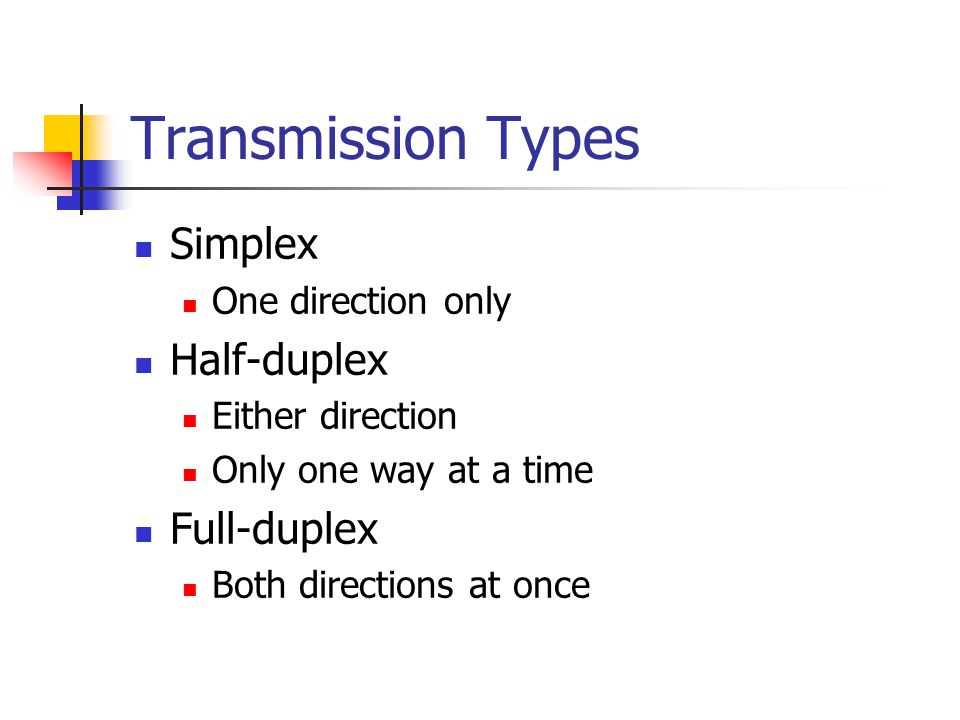 Transmission Types

- Simplex
  - One direction only
- Half-duplex
  - Either direction
  - Only one way at a time
- Full-duplex
  - Both directions at once